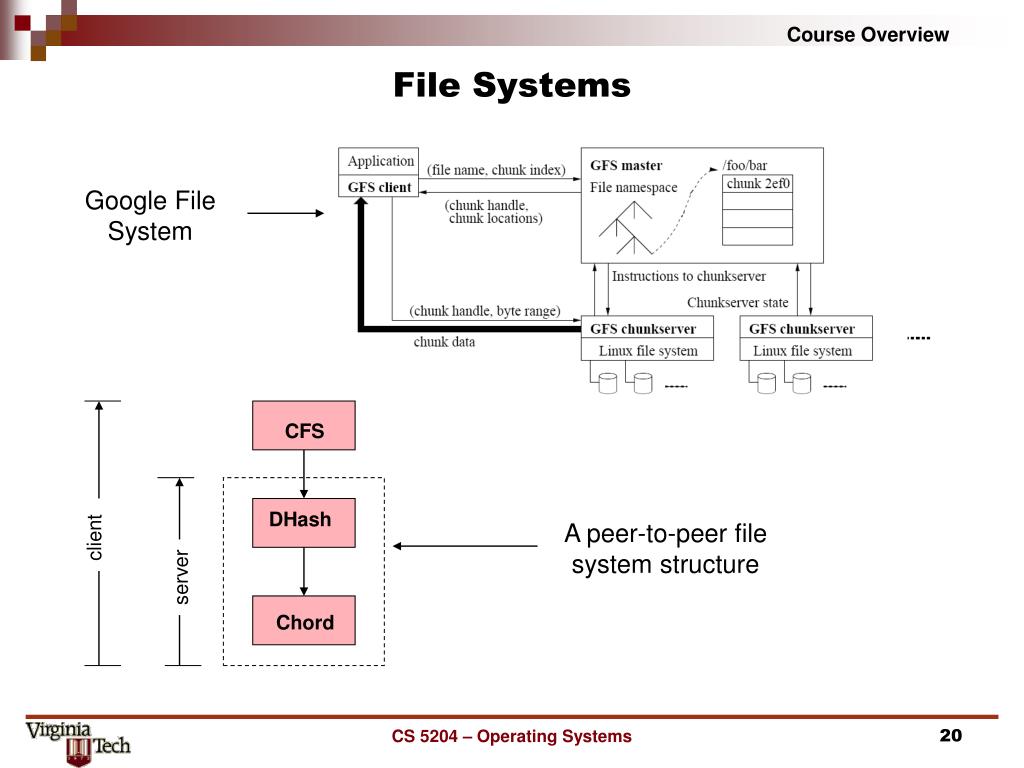 Course Overview

File Systems

Google File System

Application
GFS client
(file name, chunk index)
(chunk handle, chunk locations)
GFS master
File namespace
/foo/bar
chunk 2ef0
Instructions to chunkserver
Chunkserver state
(chunk handle, byte range)
chunk data
GFS chunkserver
Linux file system
GFS chunkserver
Linux file system

client
server
CFS
DHash
Chord

A peer-to-peer file system structure

Virginia Tech
CS 5204 – Operating Systems
20